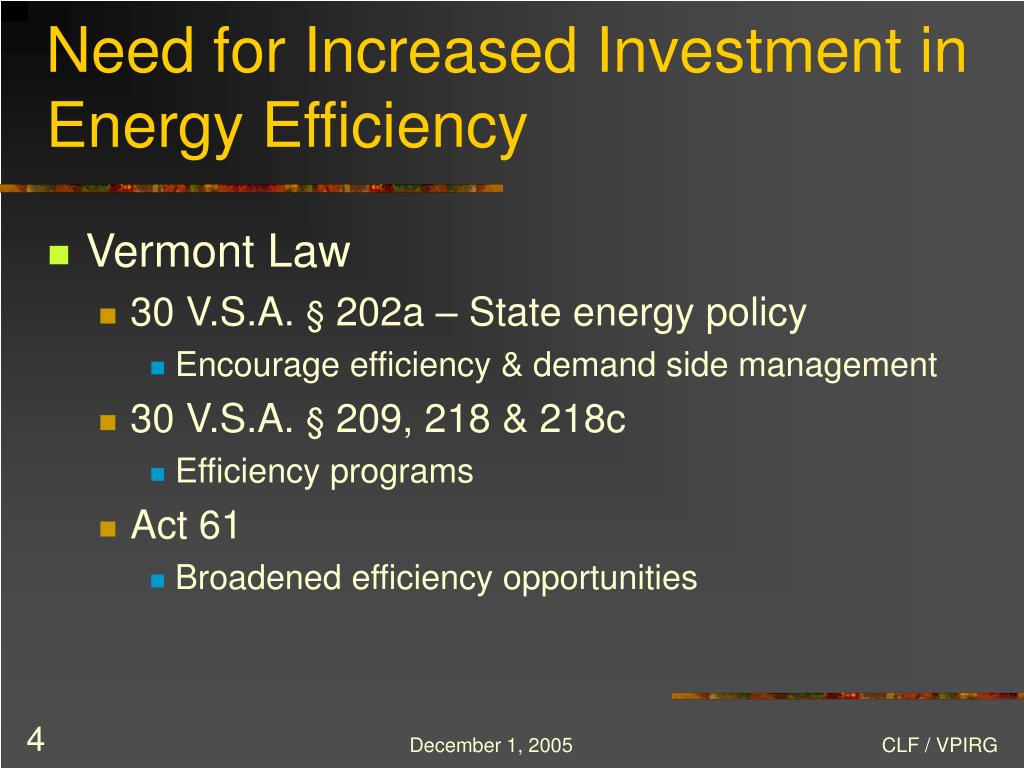 Need for Increased Investment in Energy Efficiency

Vermont Law

30 V.S.A. § 202a – State energy policy

Encourage efficiency & demand side management

30 V.S.A. § 209, 218 & 218c

Efficiency programs

Act 61

Broadened efficiency opportunities

4

December 1, 2005

CLF / VPIRG